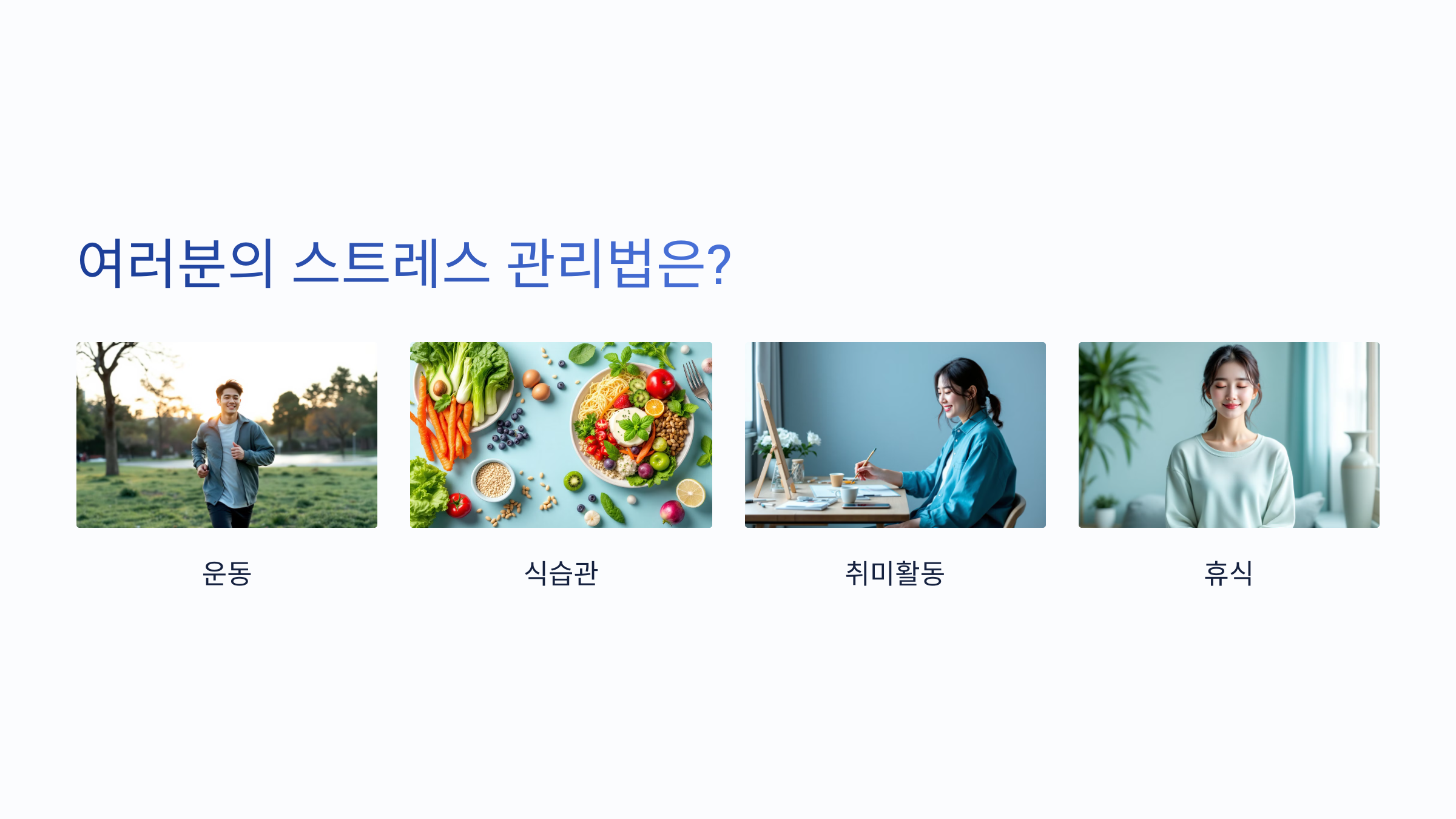 여러분의 스트레스 관리법은?

운동

식습관

취미활동

휴식